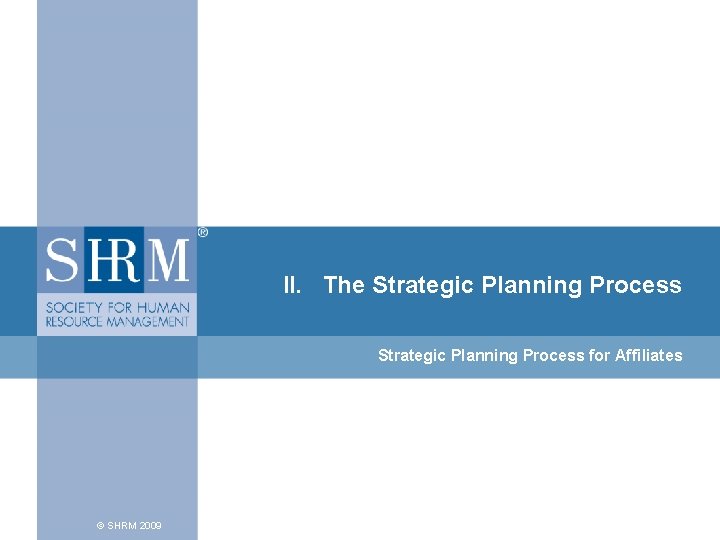 SHRM®
SOCIETY FOR HUMAN RESOURCE MANAGEMENT

II. The Strategic Planning Process

Strategic Planning Process for Affiliates

© SHRM 2009